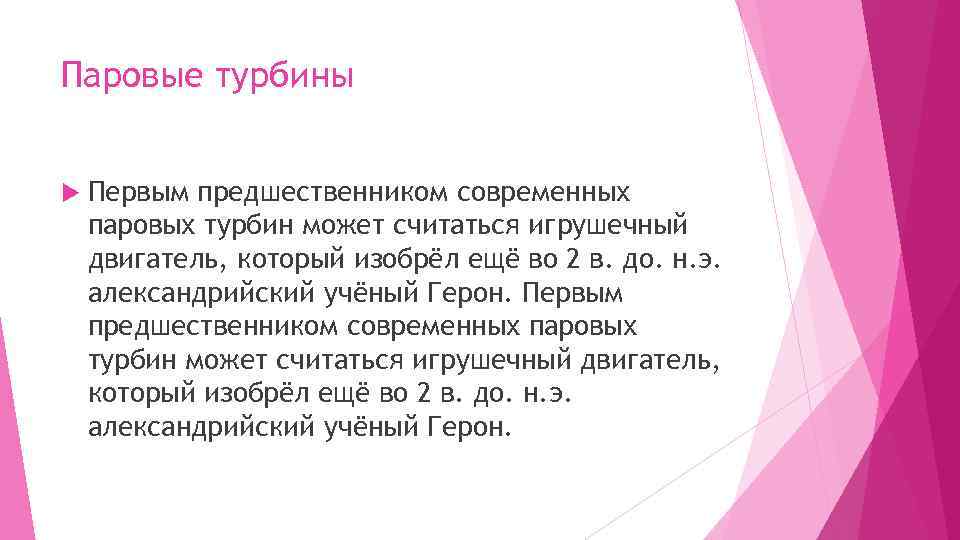 Паровые турбины

Первым предшественником современных паровых турбин может считаться игрушечный двигатель, который изобрёл ещё во 2 в. до. н.э. александрийский учёный Герон. Первым предшественником современных паровых турбин может считаться игрушечный двигатель, который изобрёл ещё во 2 в. до. н.э. александрийский учёный Герон.